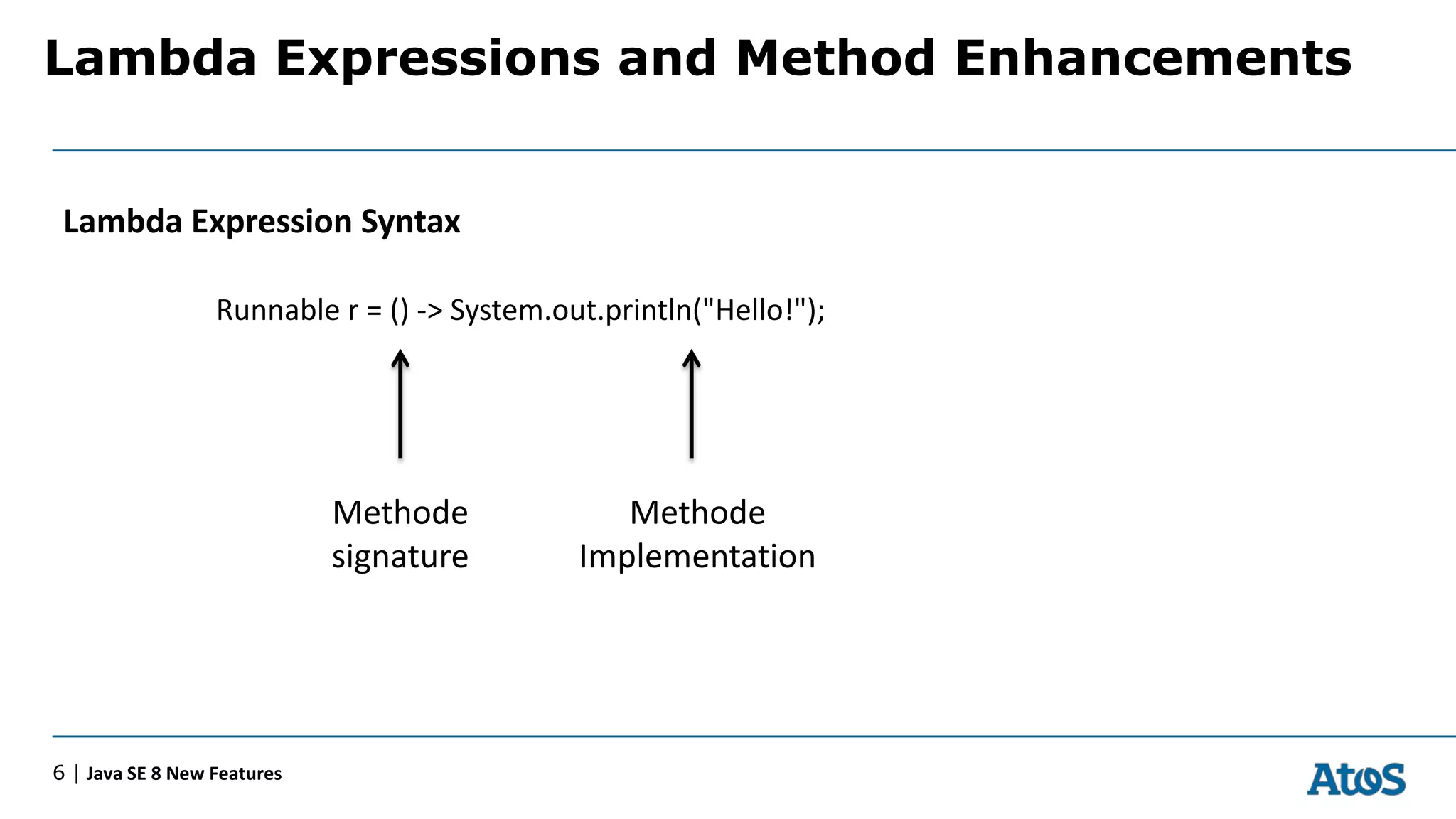 Lambda Expressions and Method Enhancements

Lambda Expression Syntax

Runnable r = () -> System.out.println("Hello!");

Methode signature

Methode Implementation

6 | Java SE 8 New Features

Atos